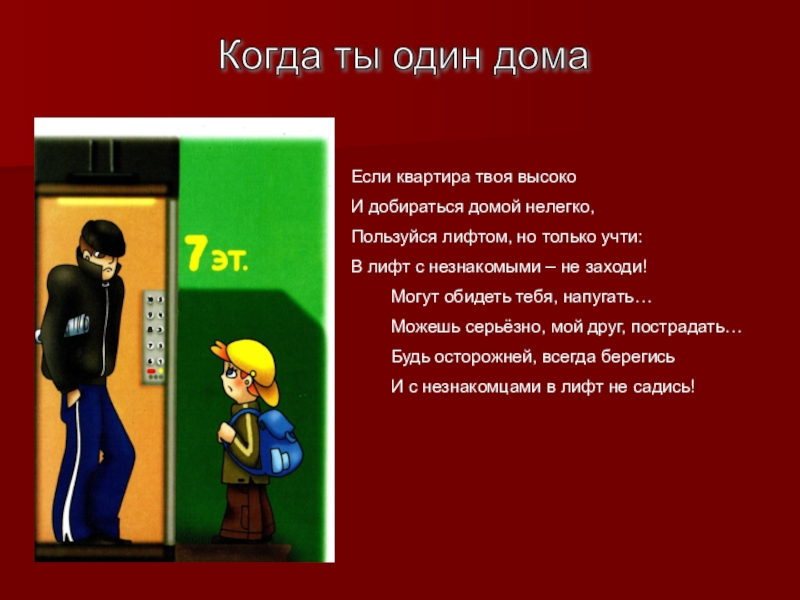 Когда ты один дома

7 ЭТ.

Если квартира твоя высоко
И добираться домой нелегко,
Пользуйся лифтом, но только учти:
В лифт с незнакомыми – не заходи!
Могут обидеть тебя, напугать…
Можешь серьёзно, мой друг, пострадать…
Будь осторожней, всегда берегись
И с незнакомцами в лифт не садись!